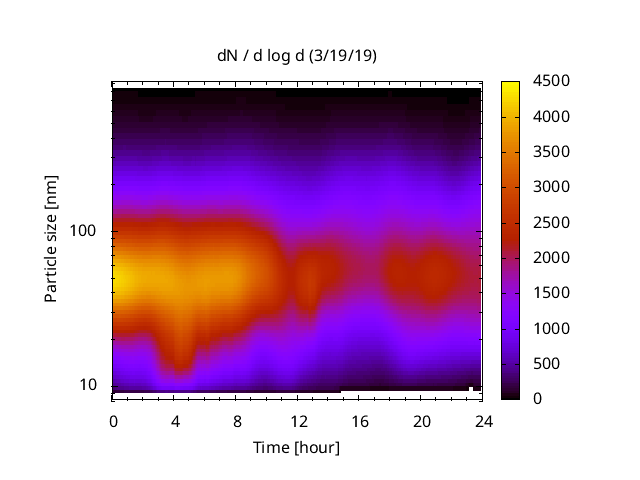 dN / d log d (3/19/19)

Particle size [nm]

100

10

0 4 8 12 16 20 24

Time [hour]

4500
4000
3500
3000
2500
2000
1500
1000
500
0